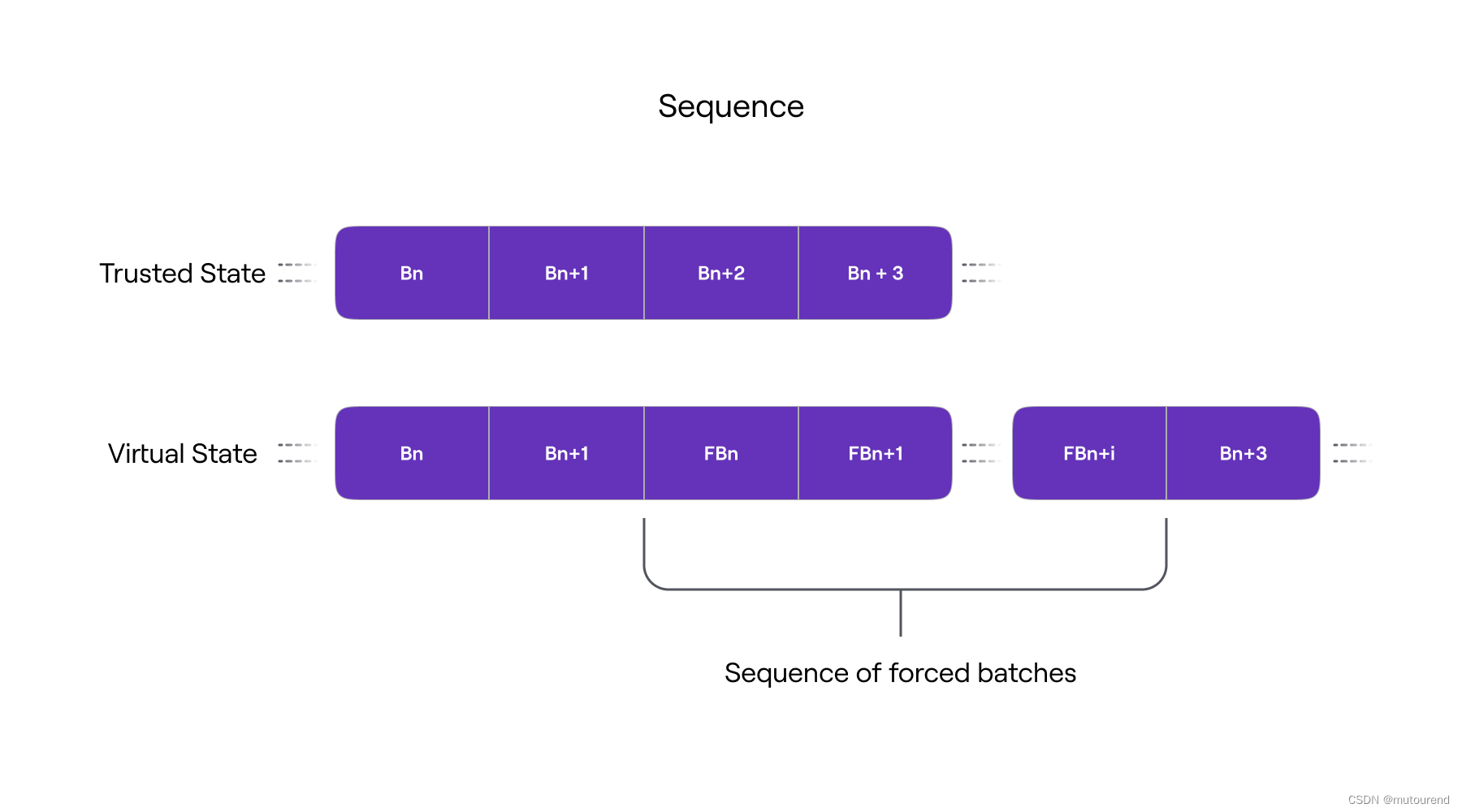 Sequence

Trusted State

Bn

Bn+1

Bn+2

Bn + 3

Virtual State

Bn

Bn+1

FBn

FBn+1

FBn+i

Bn+3

Sequence of forced batches

CSDN @mutourend